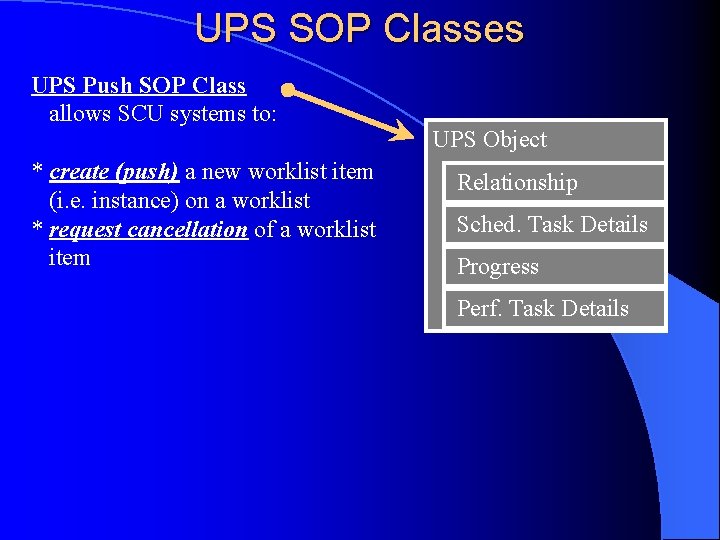 UPS SOP Classes

UPS Push SOP Class
allows SCU systems to:

* create (push) a new worklist item (i.e. instance) on a worklist
* request cancellation of a worklist item

UPS Object

Relationship

Sched. Task Details

Progress

Perf. Task Details